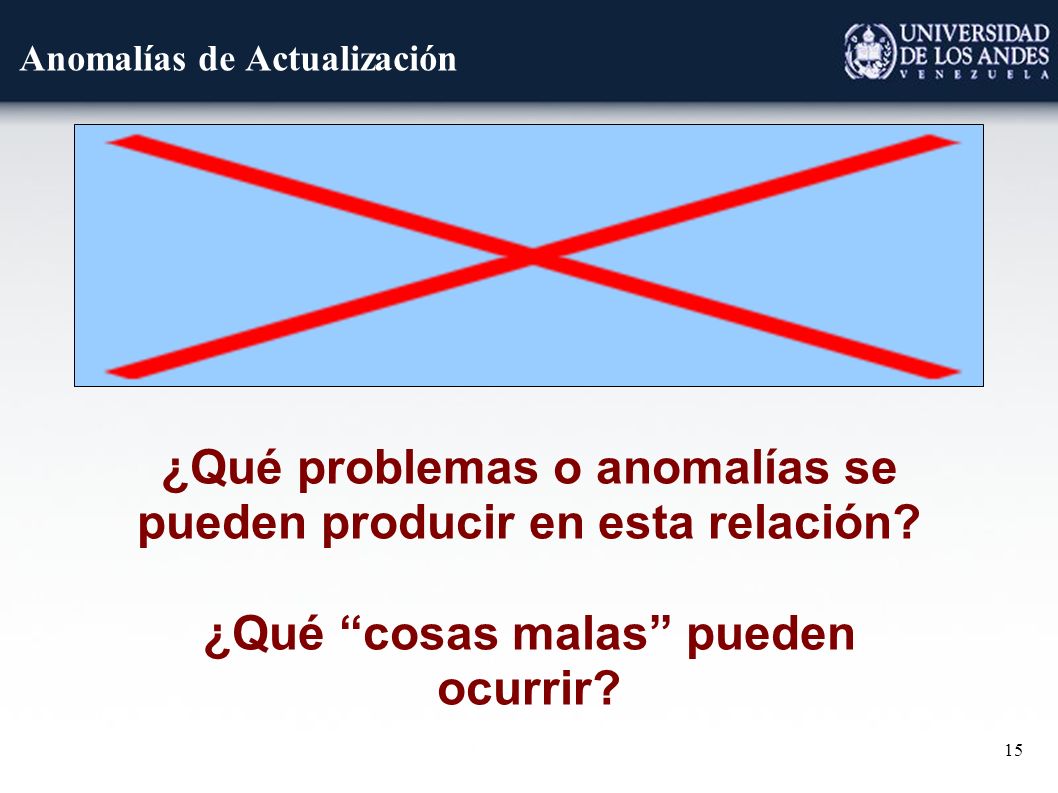 Anomalías de Actualización

UNIVERSIDAD DE LOS ANDES
VENEZUELA

¿Qué problemas o anomalías se pueden producir en esta relación?

¿Qué “cosas malas” pueden ocurrir?

15